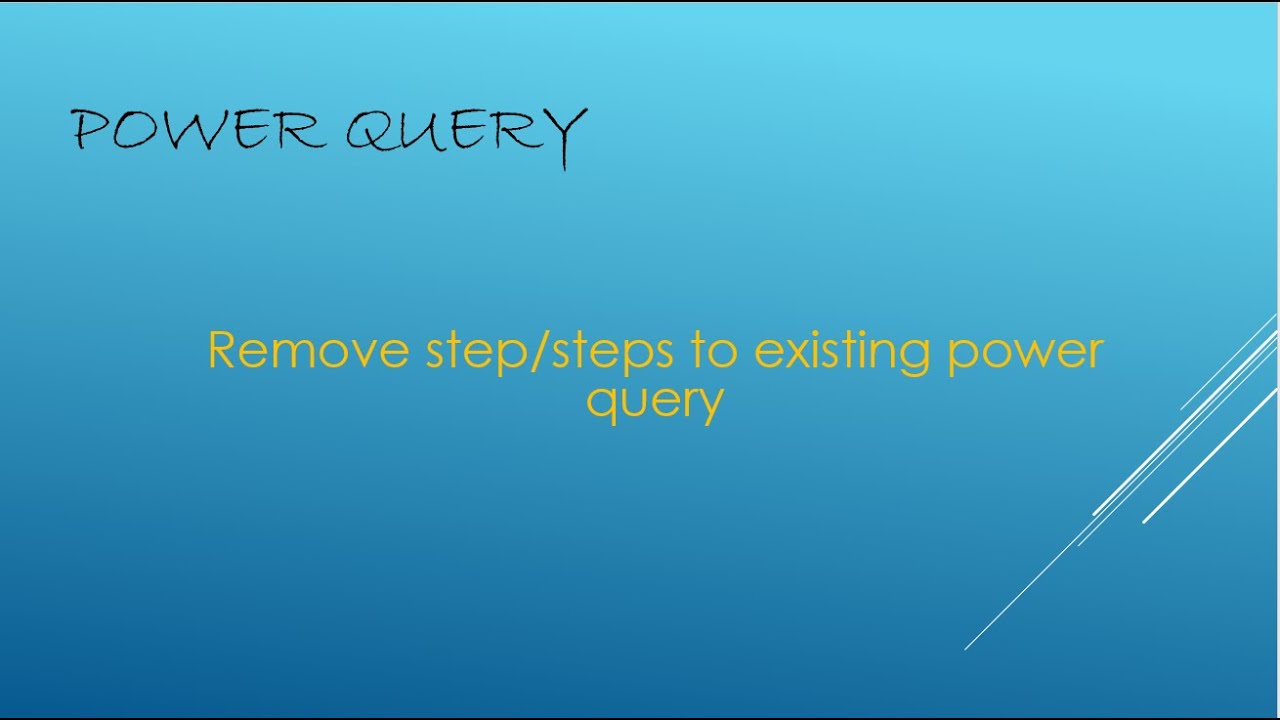 POWER QUERY

Remove step/steps to existing power query